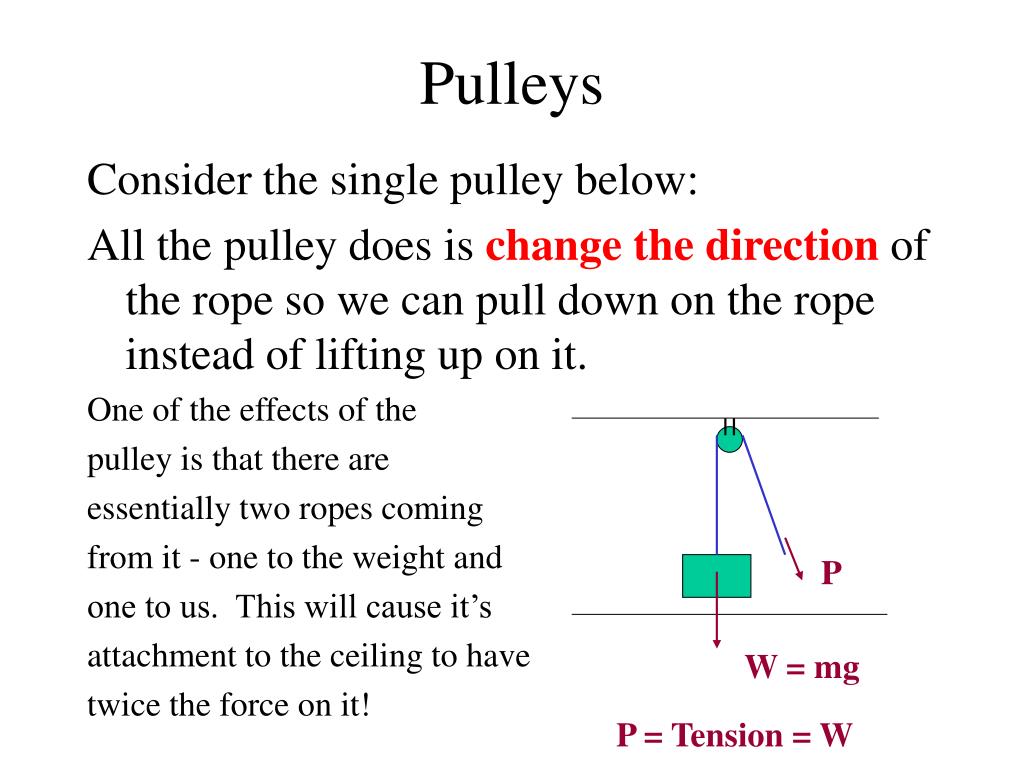 Pulleys

Consider the single pulley below:

All the pulley does is change the direction of the rope so we can pull down on the rope instead of lifting up on it.

One of the effects of the pulley is that there are essentially two ropes coming from it - one to the weight and one to us. This will cause it's attachment to the ceiling to have twice the force on it!

P

W = mg

P = Tension = W